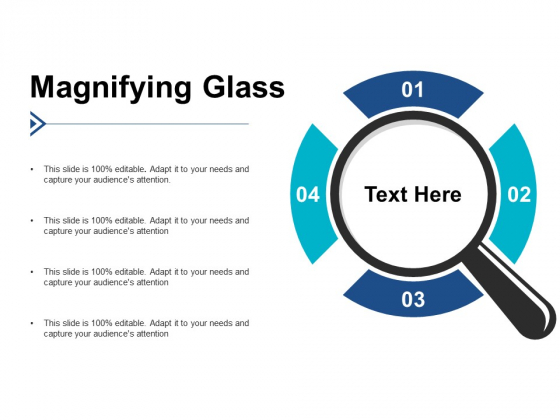 Magnifying Glass

• This slide is 100% editable. Adapt it to your needs and capture your audience's attention.

• This slide is 100% editable. Adapt it to your needs and capture your audience's attention

• This slide is 100% editable. Adapt it to your needs and capture your audience's attention

• This slide is 100% editable. Adapt it to your needs and capture your audience's attention

01

04

Text Here

02

03